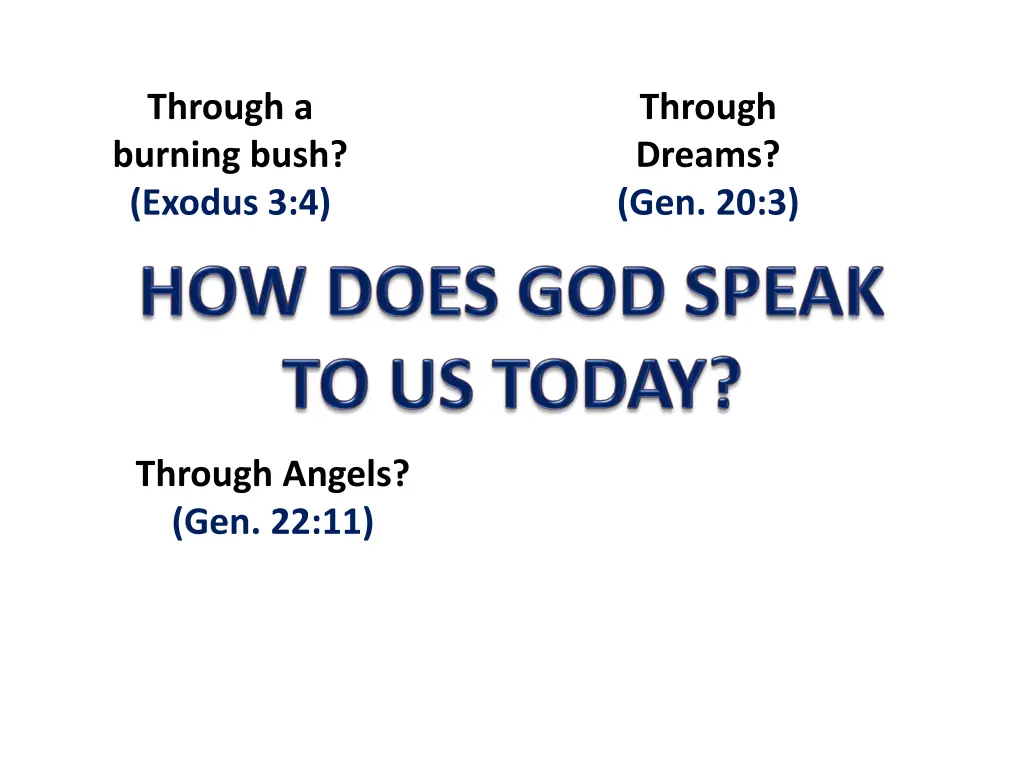 Through a burning bush?
(Exodus 3:4)

Through Dreams?
(Gen. 20:3)

HOW DOES GOD SPEAK TO US TODAY?

Through Angels?
(Gen. 22:11)